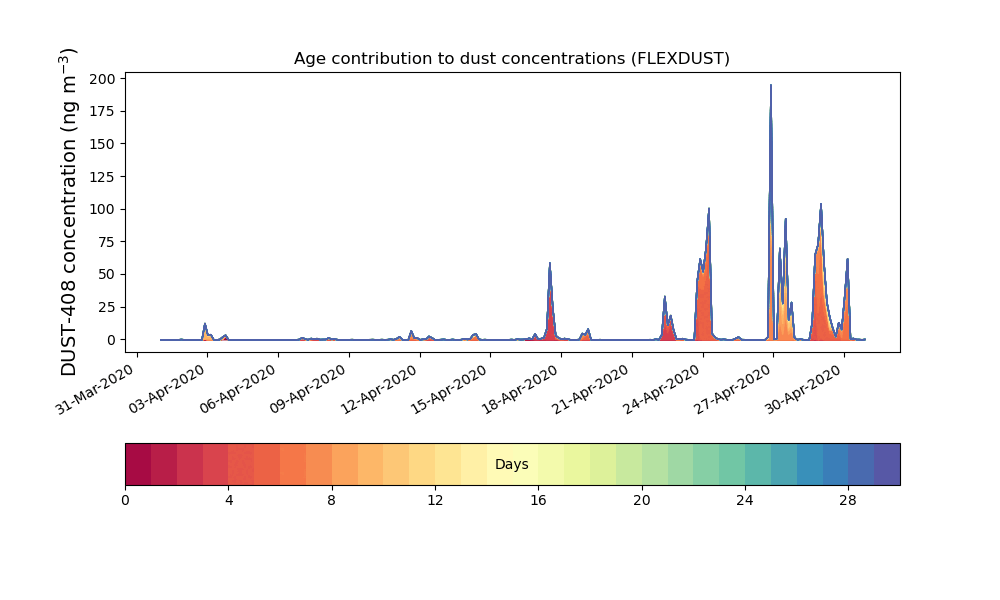 Age contribution to dust concentrations (FLEXDUST)

DUST-408 concentration (ng m$^{-3}$)

200
175
150
125
100
75
50
25
0

31-Mar-2020
03-Apr-2020
06-Apr-2020
09-Apr-2020
12-Apr-2020
15-Apr-2020
18-Apr-2020
21-Apr-2020
24-Apr-2020
27-Apr-2020
30-Apr-2020

Days

0
4
8
12
16
20
24
28